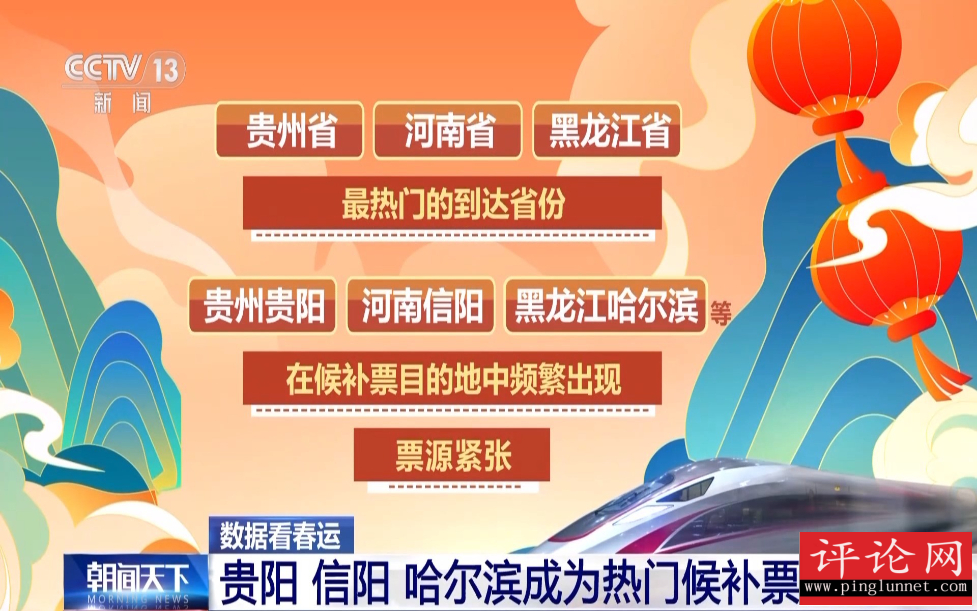 CCTV 13
新闻

贵州省 河南省 黑龙江省

最热门的到达省份

贵州贵阳 河南信阳 黑龙江哈尔滨 等

在候补票目的地中频繁出现

票源紧张

数据看春运

朝闻天下
MORNING NEWS

贵阳 信阳 哈尔滨成为热门候补票

评论网
www.pinglunnet.com